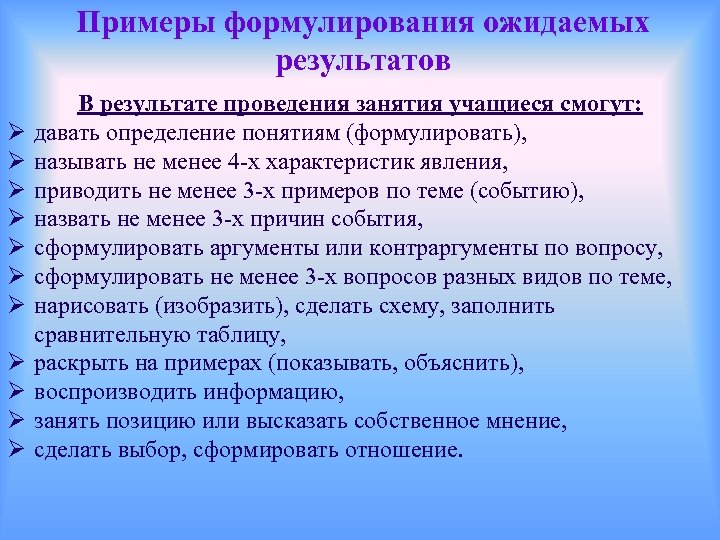 Примеры формулирования ожидаемых результатов

В результате проведения занятия учащиеся смогут:

➢ давать определение понятиям (формулировать),
➢ называть не менее 4-х характеристик явления,
➢ приводить не менее 3-х примеров по теме (событию),
➢ назвать не менее 3-х причин события,
➢ сформулировать аргументы или контраргументы по вопросу,
➢ сформулировать не менее 3-х вопросов разных видов по теме,
➢ нарисовать (изобразить), сделать схему, заполнить сравнительную таблицу,
➢ раскрыть на примерах (показывать, объяснить),
➢ воспроизводить информацию,
➢ занять позицию или высказать собственное мнение,
➢ сделать выбор, сформировать отношение.